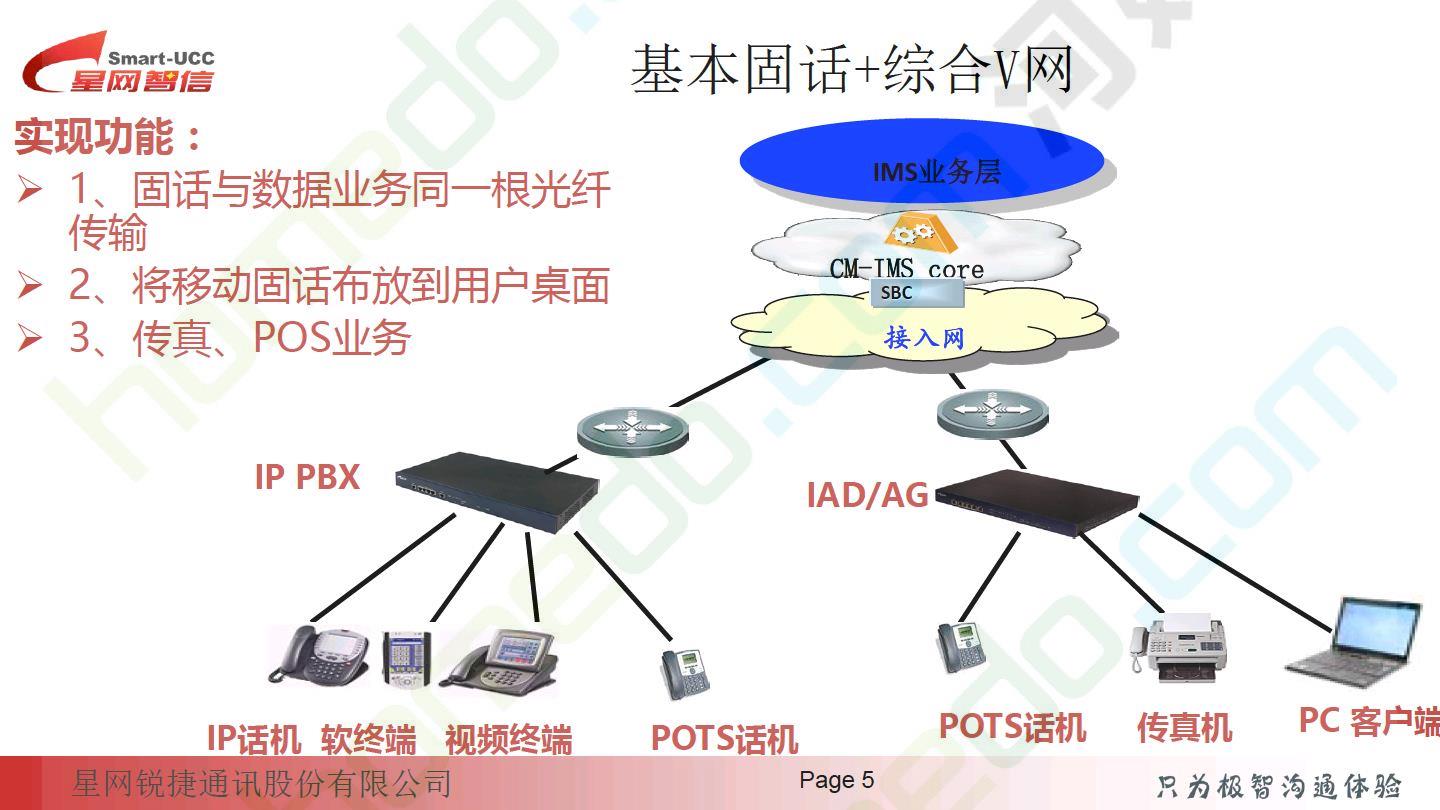 Smart-UCC
星网智信

基本固话+综合V网

实现功能：
➢ 1、固话与数据业务同一根光纤传输
➢ 2、将移动固话布放到用户桌面
➢ 3、传真、POS业务

IMS业务层
CM-IMS core
SBC
接入网

IP PBX
IAD/AG

IP话机 软终端 视频终端 POTS话机 POTS话机 传真机 PC 客户端

星网锐捷通讯股份有限公司
Page 5
只为极智沟通体验